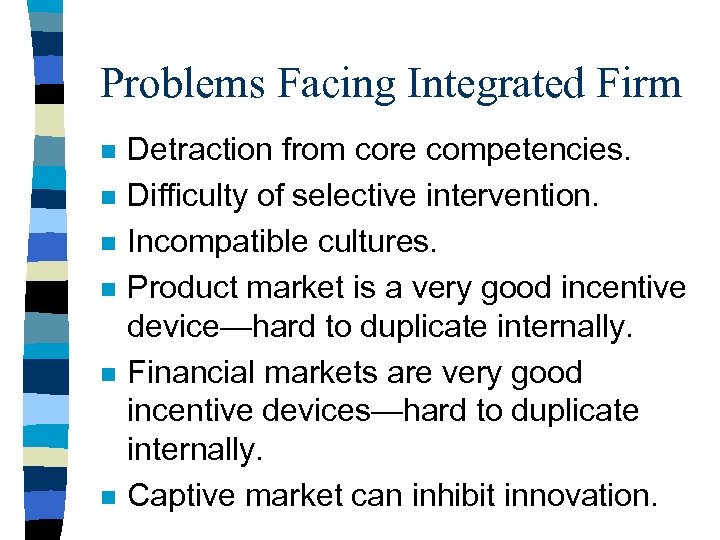 Problems Facing Integrated Firm

- Detraction from core competencies.
- Difficulty of selective intervention.
- Incompatible cultures.
- Product market is a very good incentive device—hard to duplicate internally.
- Financial markets are very good incentive devices—hard to duplicate internally.
- Captive market can inhibit innovation.